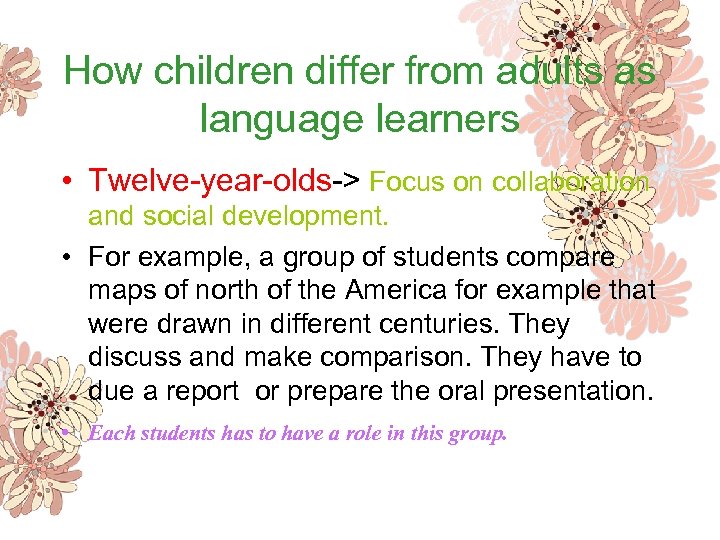 How children differ from adults as language learners

• Twelve-year-olds-> Focus on collaboration and social development.

• For example, a group of students compare maps of north of the America for example that were drawn in different centuries. They discuss and make comparison. They have to due a report or prepare the oral presentation.

• Each students has to have a role in this group.